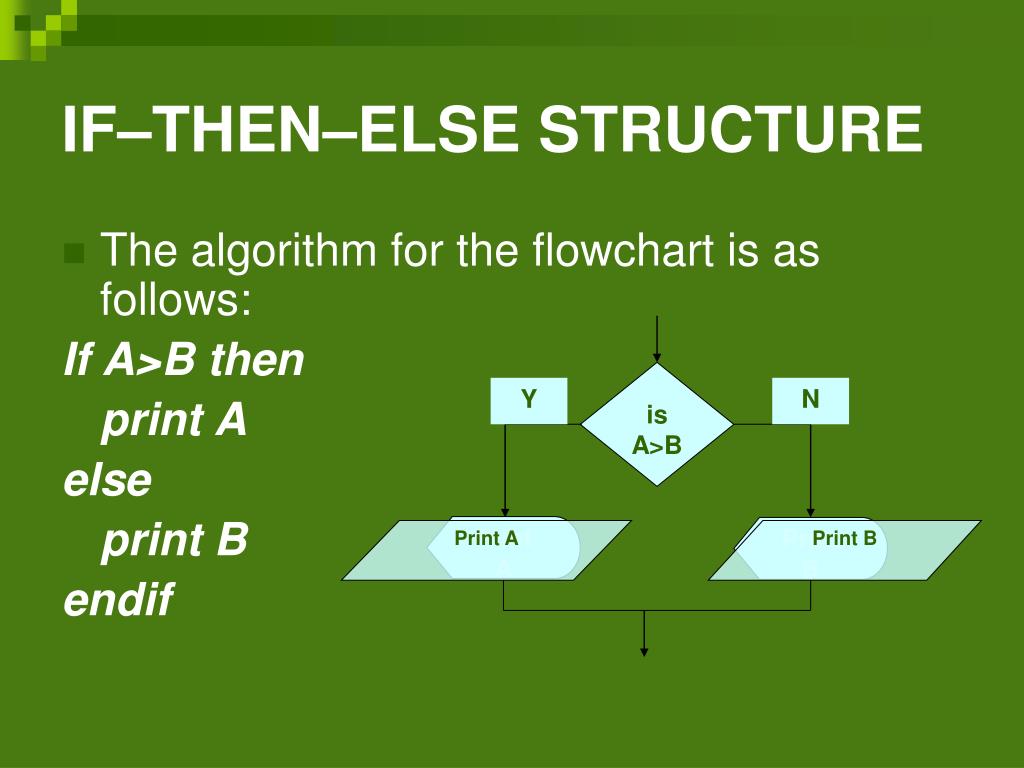 IF–THEN–ELSE STRUCTURE

The algorithm for the flowchart is as follows:

If A>B then
print A
else
print B
endif

Y

is A>B

N

Print A

Print B